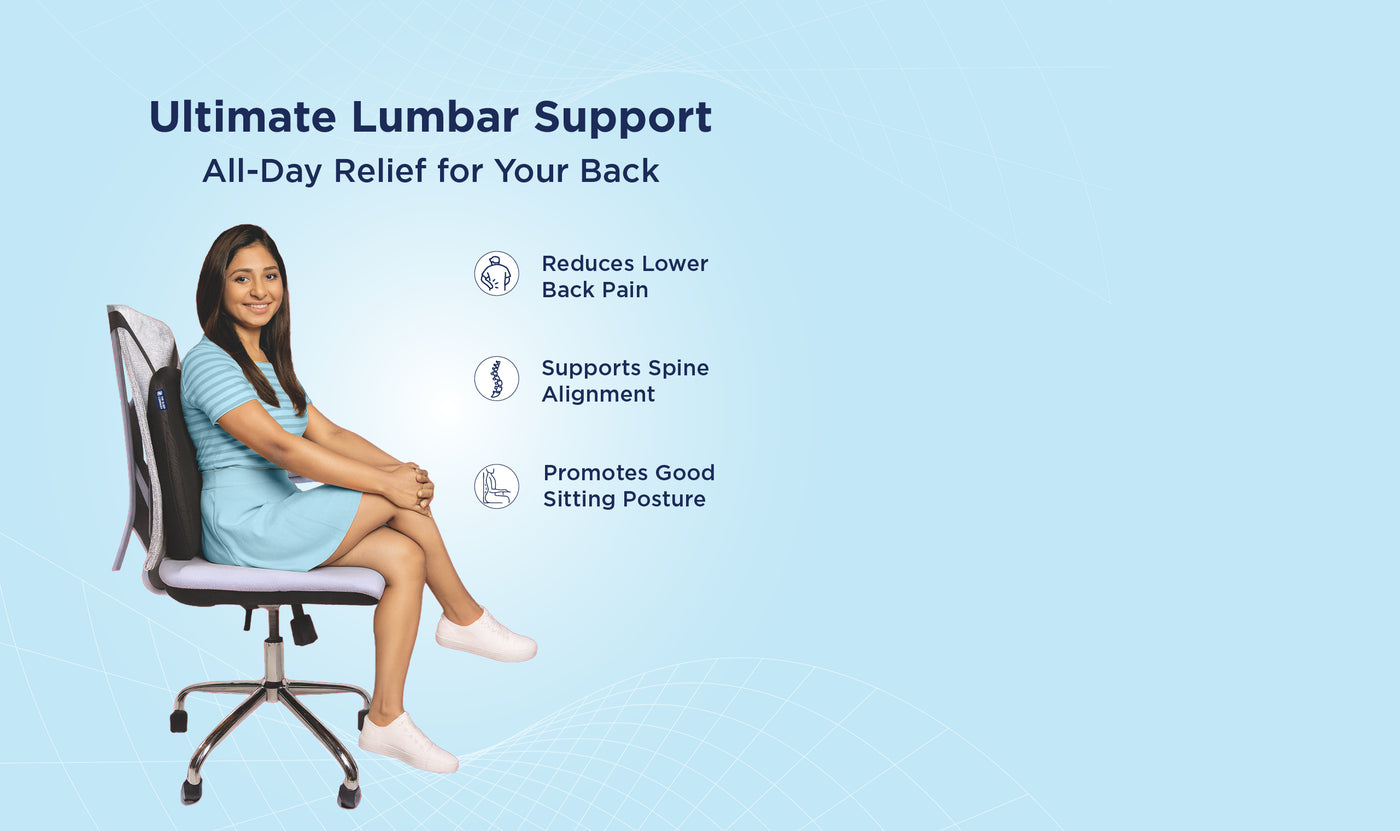 Ultimate Lumbar Support
All-Day Relief for Your Back

Reduces Lower Back Pain

Supports Spine Alignment

Promotes Good Sitting Posture